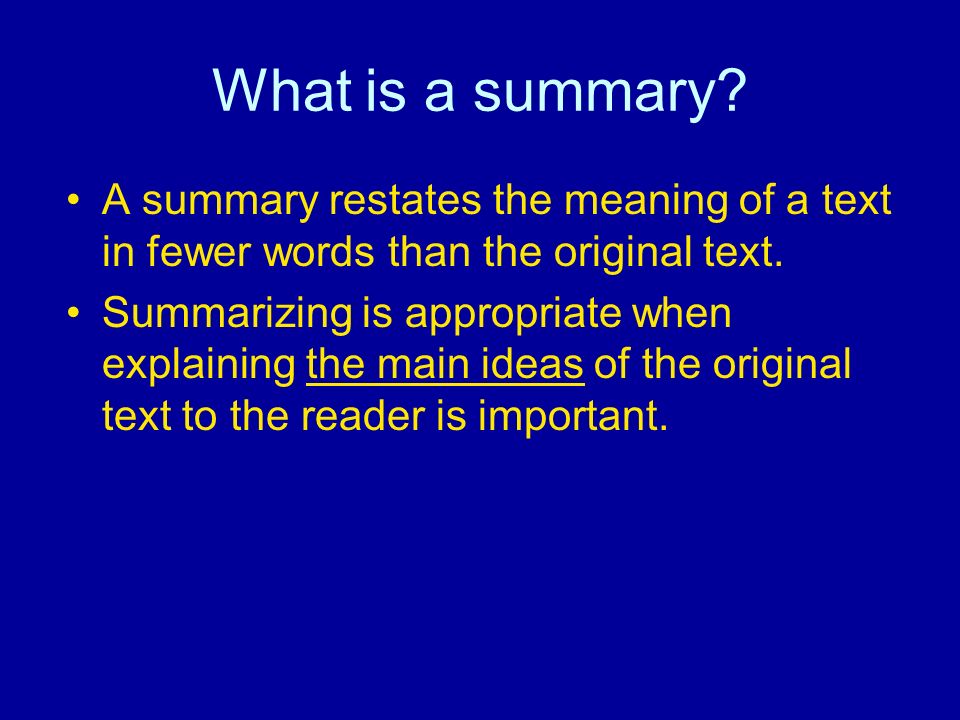 What is a summary?

• A summary restates the meaning of a text in fewer words than the original text.

• Summarizing is appropriate when explaining the main ideas of the original text to the reader is important.